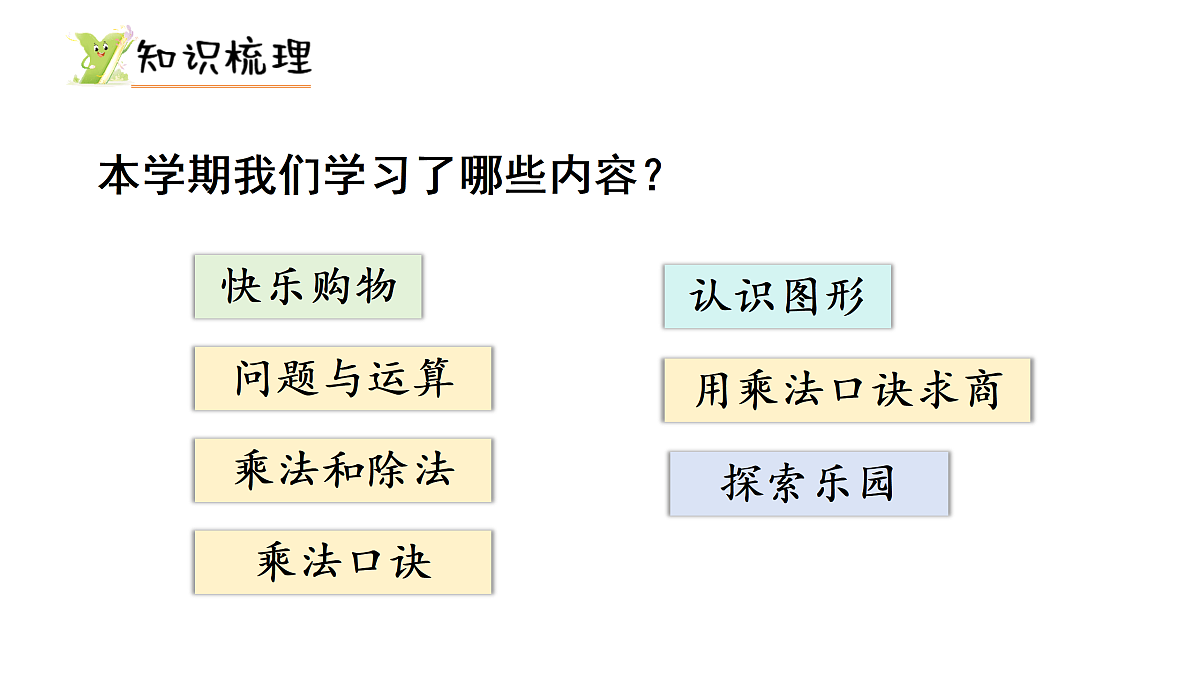 知识梳理

本学期我们学习了哪些内容？

快乐购物

问题与运算

乘法和除法

乘法口诀

认识图形

用乘法口诀求商

探索乐园